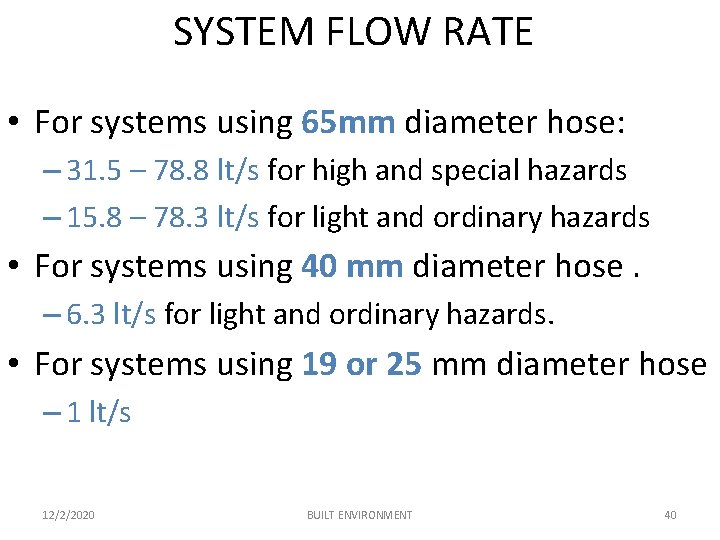 SYSTEM FLOW RATE

• For systems using 65mm diameter hose:
– 31.5 – 78.8 lt/s for high and special hazards
– 15.8 – 78.3 lt/s for light and ordinary hazards

• For systems using 40 mm diameter hose .
– 6.3 lt/s for light and ordinary hazards.

• For systems using 19 or 25 mm diameter hose
– 1 lt/s

12/2/2020 BUILT ENVIRONMENT 40